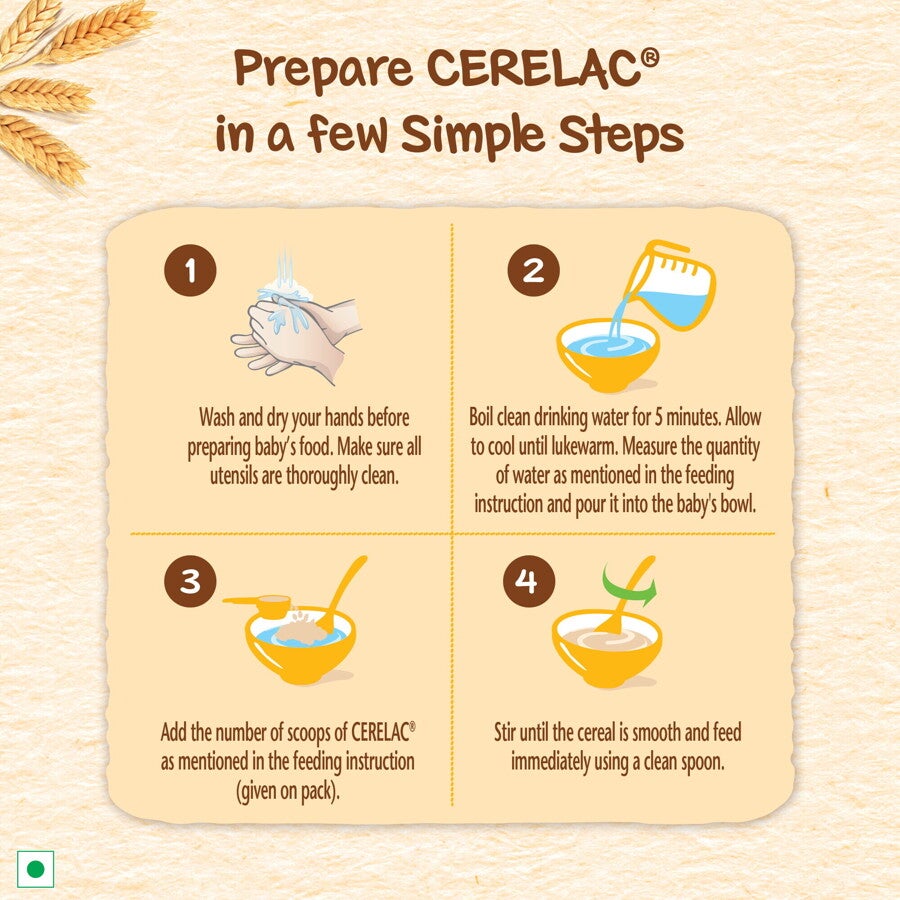 Prepare CERELAC®
in a few Simple Steps

1

Wash and dry your hands before preparing baby's food. Make sure all utensils are thoroughly clean.

2

Boil clean drinking water for 5 minutes. Allow to cool until lukewarm. Measure the quantity of water as mentioned in the feeding instruction and pour it into the baby's bowl.

3

Add the number of scoops of CERELAC® as mentioned in the feeding instruction (given on pack).

4

Stir until the cereal is smooth and feed immediately using a clean spoon.